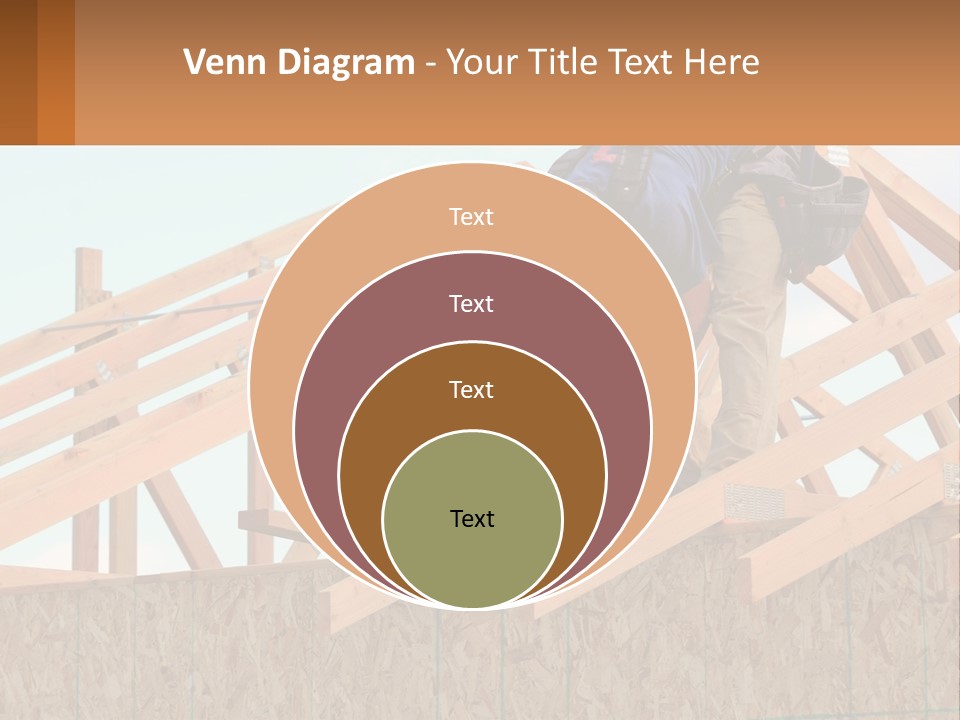 Venn Diagram - Your Title Text Here

Text

Text

Text

Text